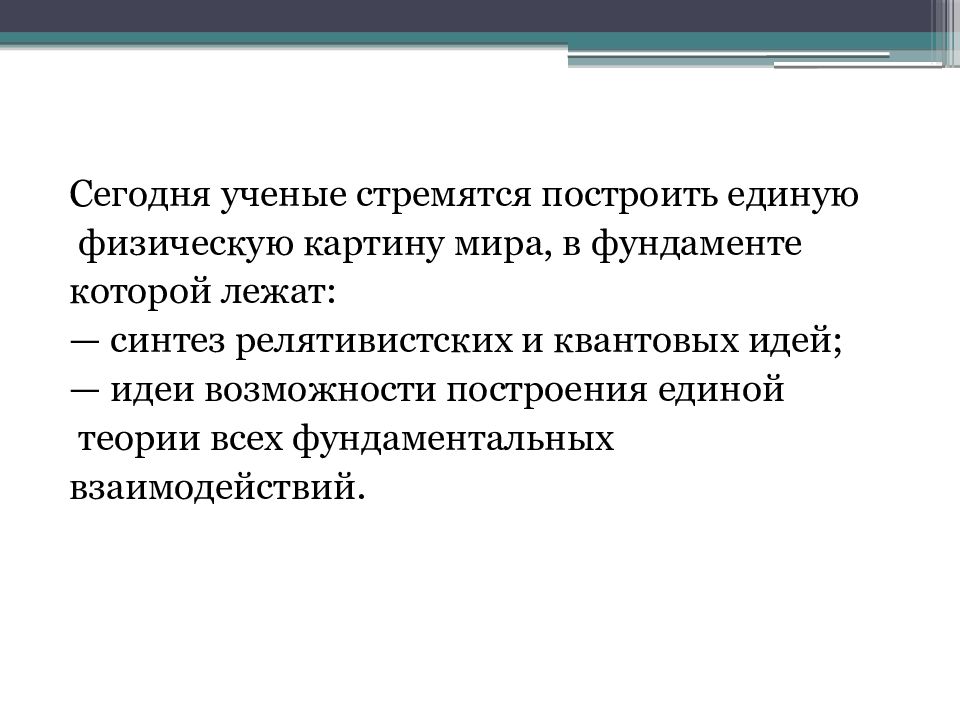 Сегодня ученые стремятся построить единую физическую картину мира, в фундаменте которой лежат:
— синтез релятивистских и квантовых идей;
— идеи возможности построения единой теории всех фундаментальных взаимодействий.